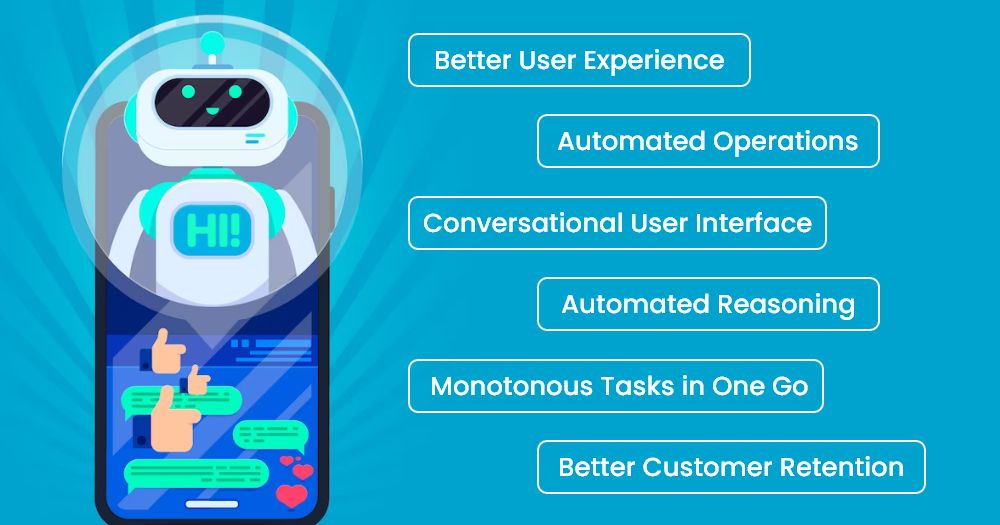 HI!

Better User Experience

Automated Operations

Conversational User Interface

Automated Reasoning

Monotonous Tasks in One Go

Better Customer Retention